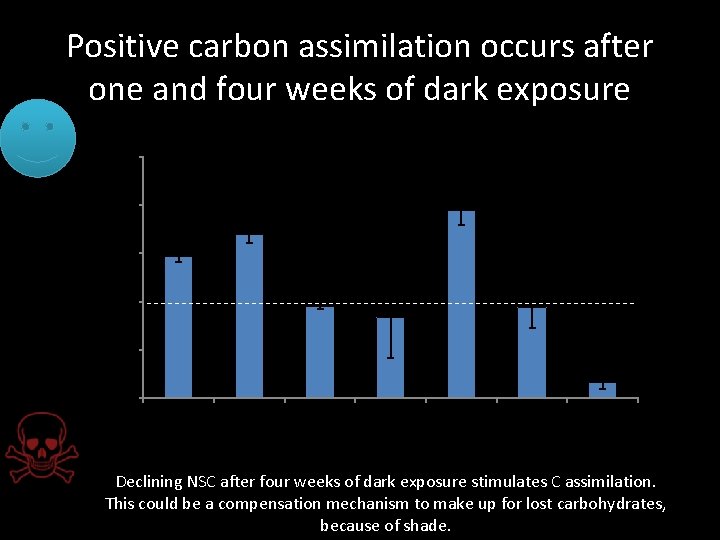 Positive carbon assimilation occurs after one and four weeks of dark exposure

Declining NSC after four weeks of dark exposure stimulates C assimilation. This could be a compensation mechanism to make up for lost carbohydrates, because of shade.